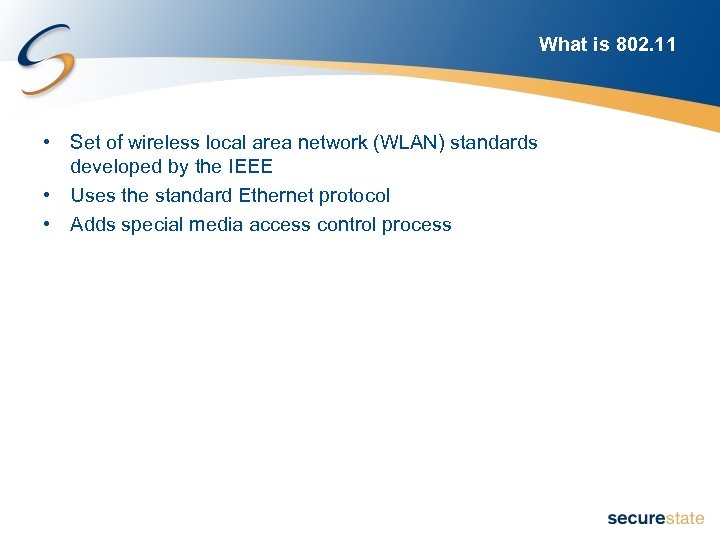 What is 802.11

• Set of wireless local area network (WLAN) standards developed by the IEEE
• Uses the standard Ethernet protocol
• Adds special media access control process

securestate